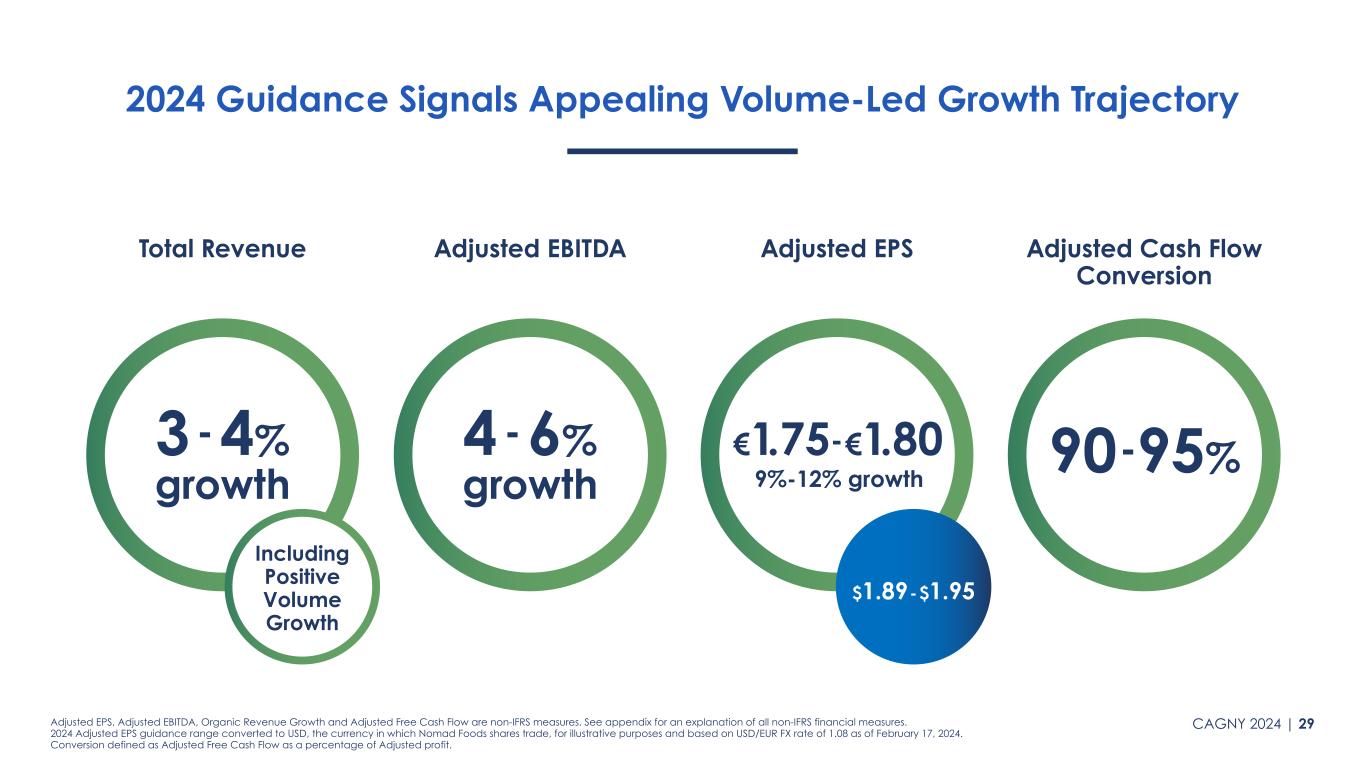 2024 Guidance Signals Appealing Volume-Led Growth Trajectory

Total Revenue

3 - 4%
growth

Including Positive Volume Growth

Adjusted EBITDA

4 - 6%
growth

Adjusted EPS

€1.75-€1.80
9%-12% growth

$1.89 - $1.95

Adjusted Cash Flow Conversion

90-95%

Adjusted EPS, Adjusted EBITDA, Organic Revenue Growth and Adjusted Free Cash Flow are non-IFRS measures. See appendix for an explanation of all non-IFRS financial measures.
2024 Adjusted EPS guidance range converted to USD, the currency in which Nomad Foods shares trade, for illustrative purposes and based on USD/EUR FX rate of 1.08 as of February 17, 2024.
Conversion defined as Adjusted Free Cash Flow as a percentage of Adjusted profit.

CAGNY 2024 | 29